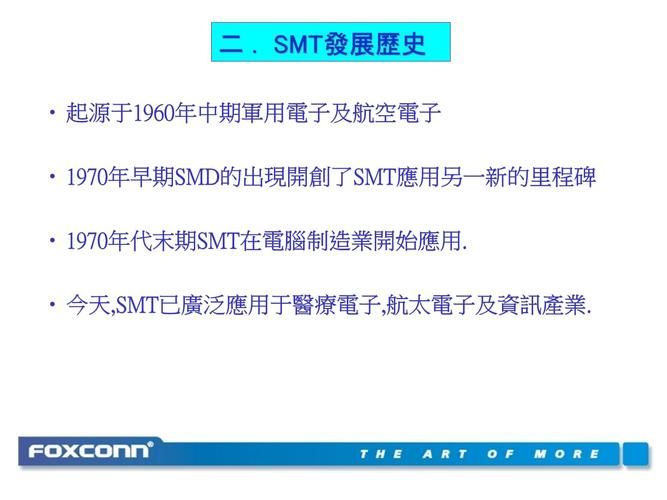 二．SMT發展歷史

• 起源于1960年中期軍用電子及航空電子

• 1970年早期SMD的出現開創了SMT應用另一新的里程碑

• 1970年代末期SMT在電腦制造業開始應用.

• 今天,SMT已廣泛應用于醫療電子,航太電子及資訊產業.

FOXCONN®

THE ART OF MORE